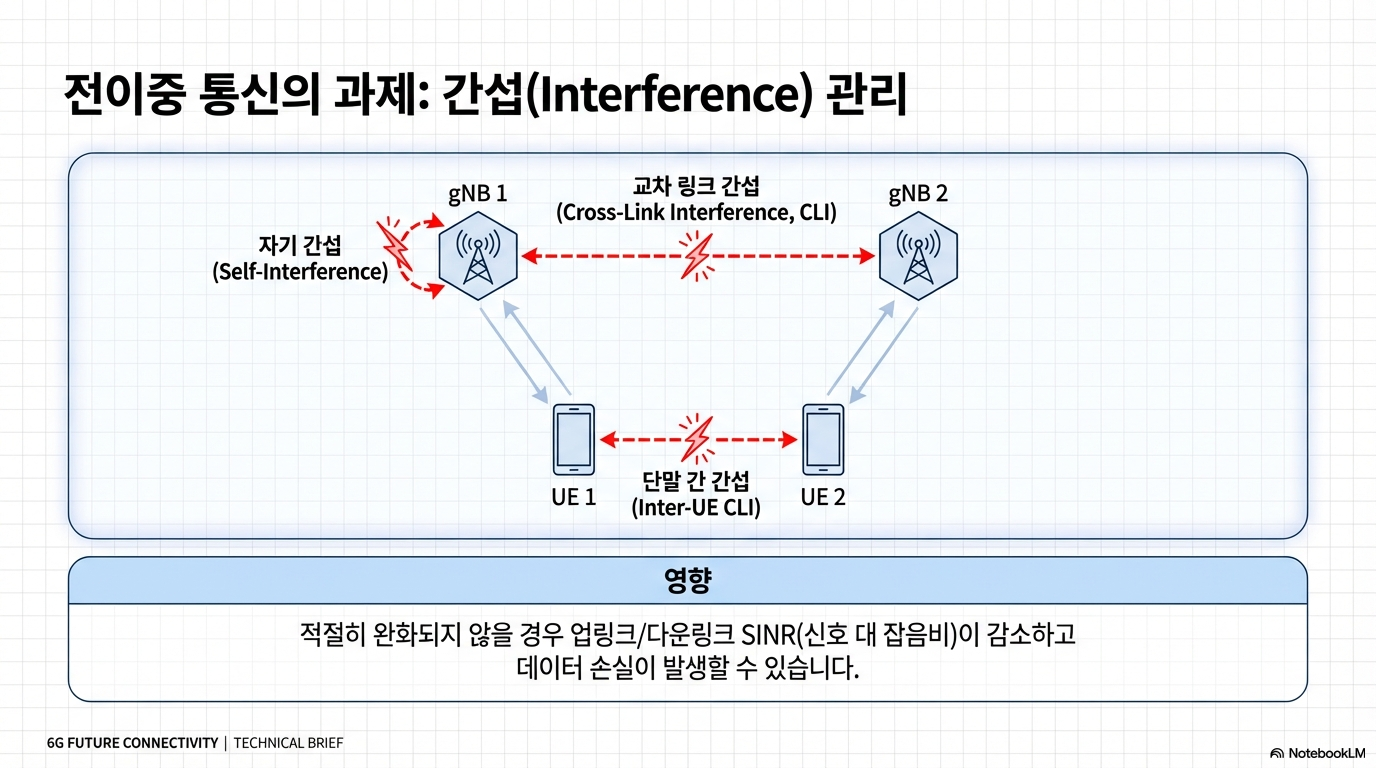 전이중 통신의 과제: 간섭(Interference) 관리

gNB 1

교차 링크 간섭
(Cross-Link Interference, CLI)

gNB 2

자기 간섭
(Self-Interference)

UE 1

단말 간 간섭
(Inter-UE CLI)

UE 2

영향

적절히 완화되지 않을 경우 업링크/다운링크 SINR(신호 대 잡음비)이 감소하고 데이터 손실이 발생할 수 있습니다.

6G FUTURE CONNECTIVITY | TECHNICAL BRIEF

NotebookLM